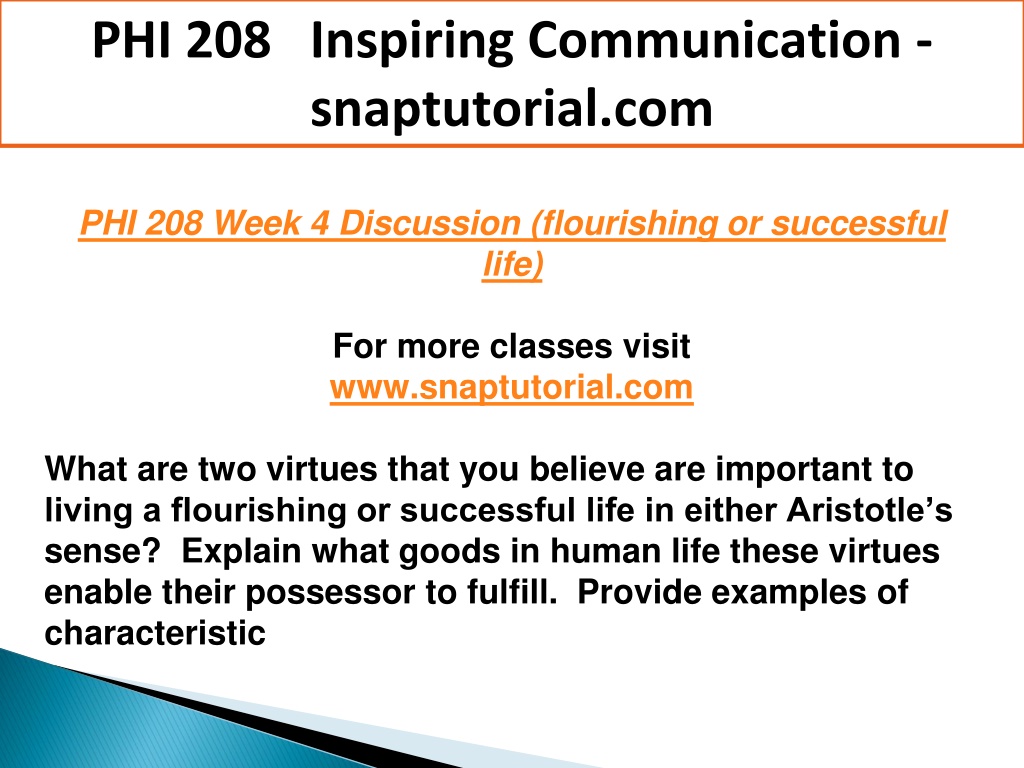 PHI 208 Inspiring Communication - snaptutorial.com

PHI 208 Week 4 Discussion (flourishing or successful life)

For more classes visit
www.snaptutorial.com

What are two virtues that you believe are important to living a flourishing or successful life in either Aristotle's sense? Explain what goods in human life these virtues enable their possessor to fulfill. Provide examples of characteristic